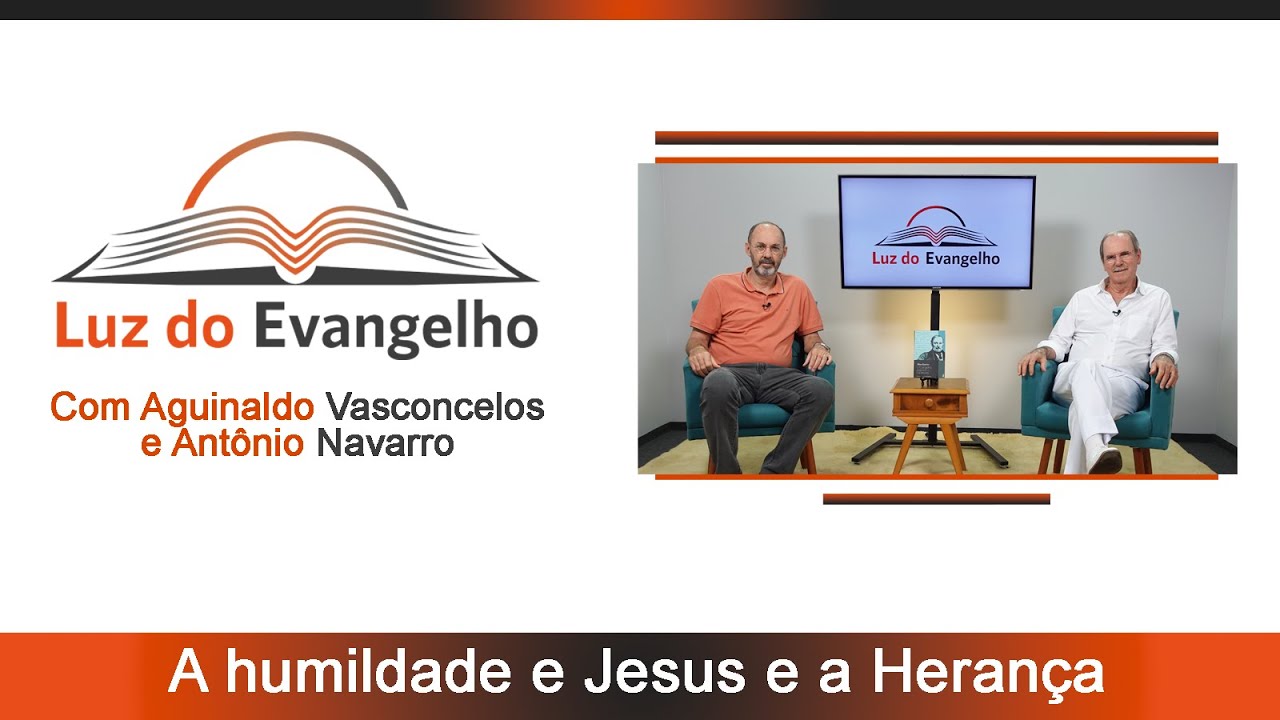 Luz do Evangelho

Com Aguinaldo Vasconcelos e Antônio Navarro

Luz do Evangelho

A humildade e Jesus e a Herança